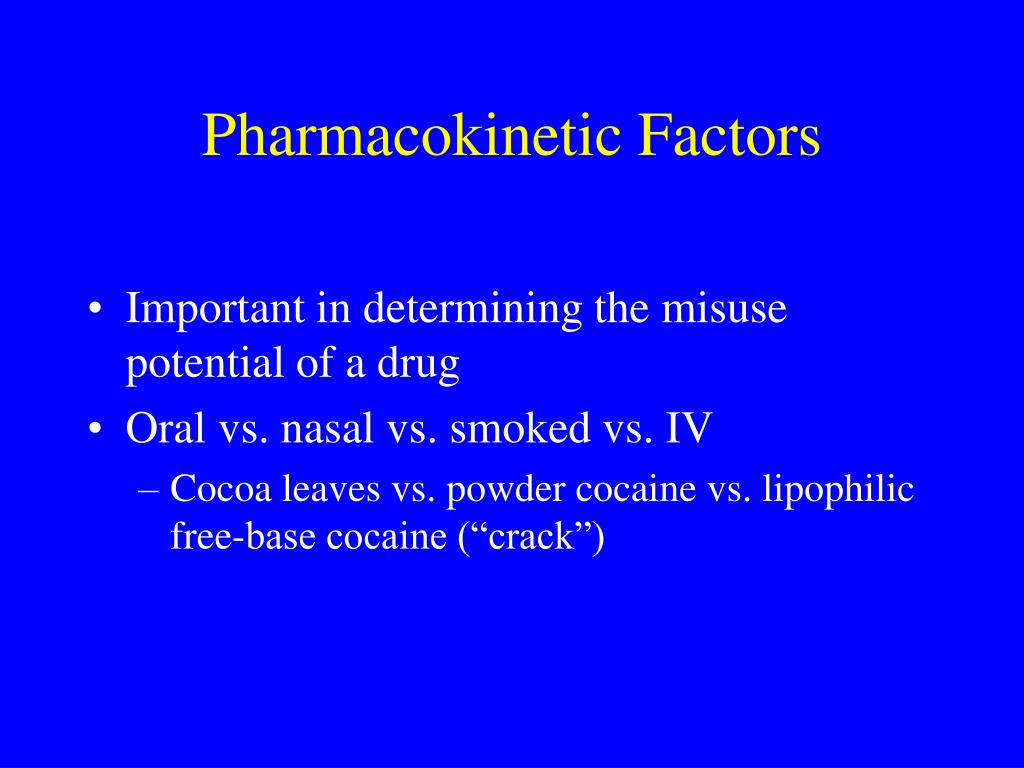 Pharmacokinetic Factors

• Important in determining the misuse potential of a drug
• Oral vs. nasal vs. smoked vs. IV
– Cocoa leaves vs. powder cocaine vs. lipophilic free-base cocaine (“crack”)